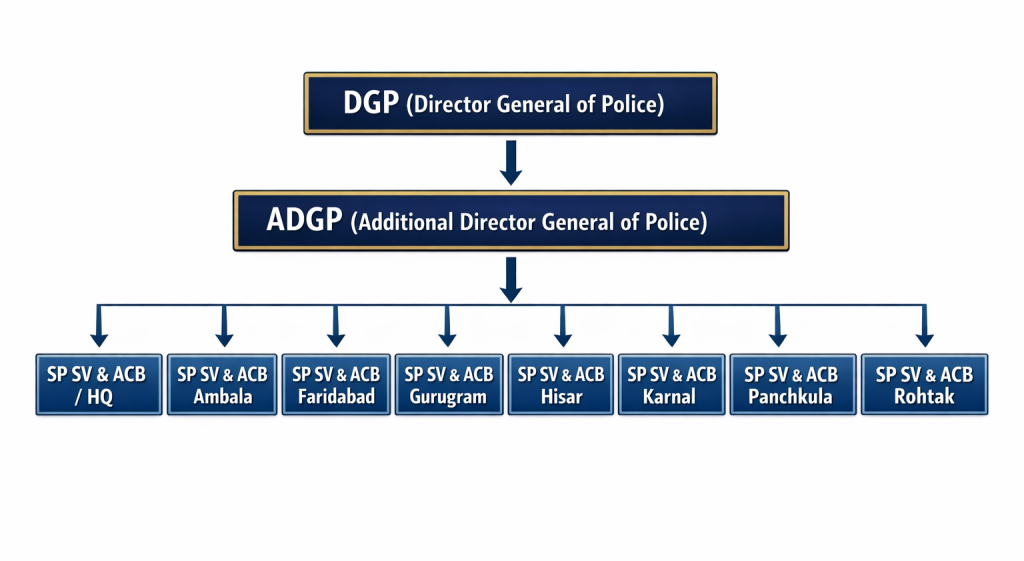 DGP (Director General of Police)

ADGP (Additional Director General of Police)

SP SV & ACB / HQ

SP SV & ACB Ambala

SP SV & ACB Faridabad

SP SV & ACB Gurugram

SP SV & ACB Hisar

SP SV & ACB Karnal

SP SV & ACB Panchkula

SP SV & ACB Rohtak